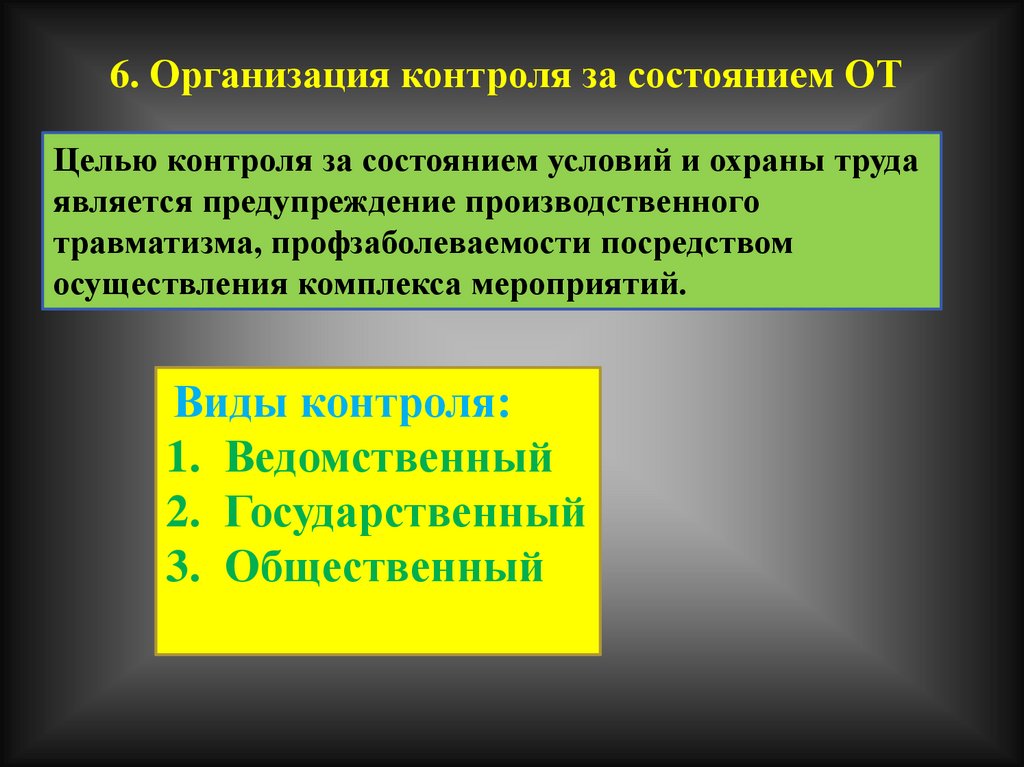 6. Организация контроля за состоянием ОТ

Целью контроля за состоянием условий и охраны труда является предупреждение производственного травматизма, профзаболеваемости посредством осуществления комплекса мероприятий.

Виды контроля:
1. Ведомственный
2. Государственный
3. Общественный